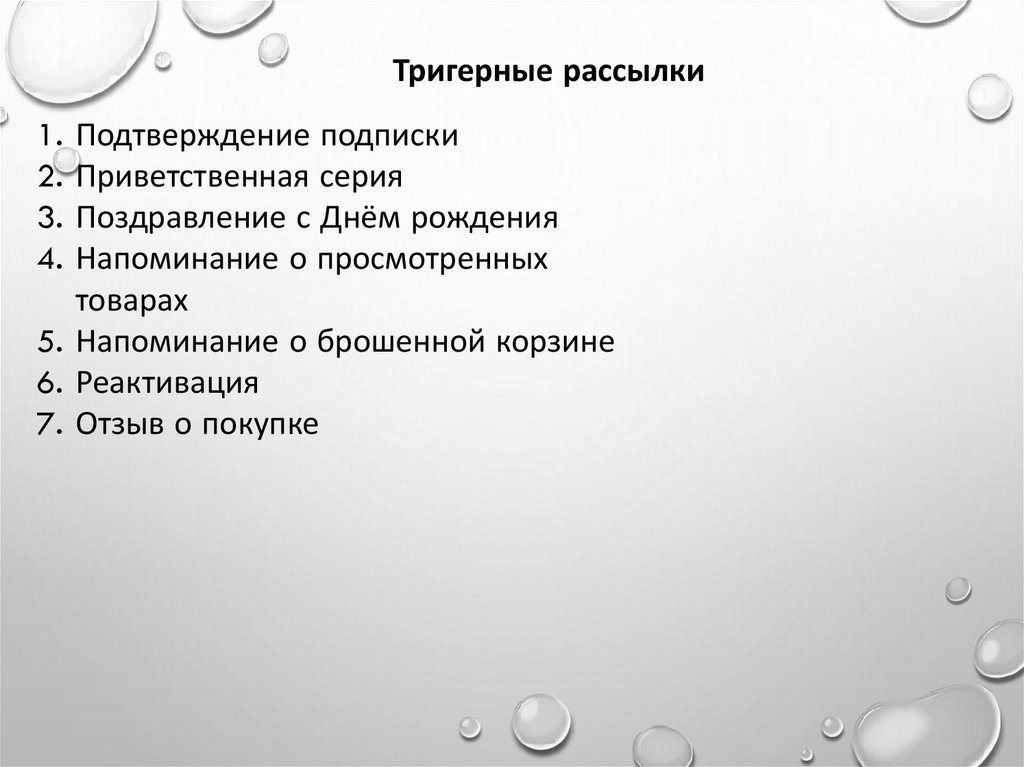 Тригерные рассылки

1. Подтверждение подписки
2. Приветственная серия
3. Поздравление с Днём рождения
4. Напоминание о просмотренных товарах
5. Напоминание о брошенной корзине
6. Реактивация
7. Отзыв о покупке